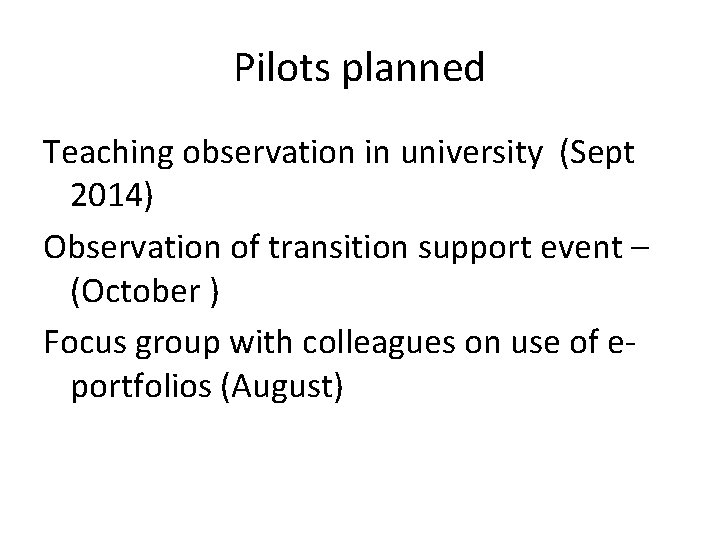 Pilots planned

Teaching observation in university (Sept 2014)

Observation of transition support event – (October )

Focus group with colleagues on use of e-portfolios (August)